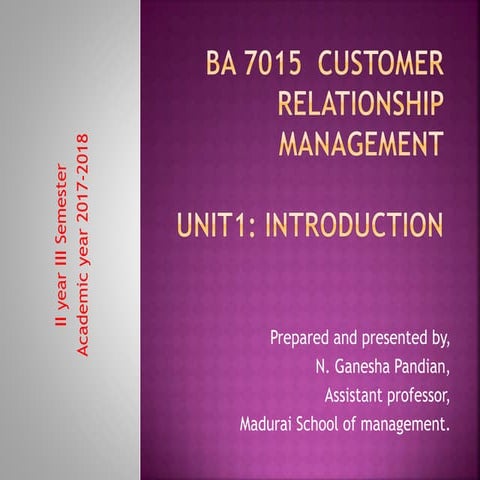 II year III Semester
Academic year 2017-2018

BA 7015 CUSTOMER RELATIONSHIP MANAGEMENT

UNIT1: INTRODUCTION

Prepared and presented by,
N. Ganesha Pandian,
Assistant professor,
Madurai School of management.